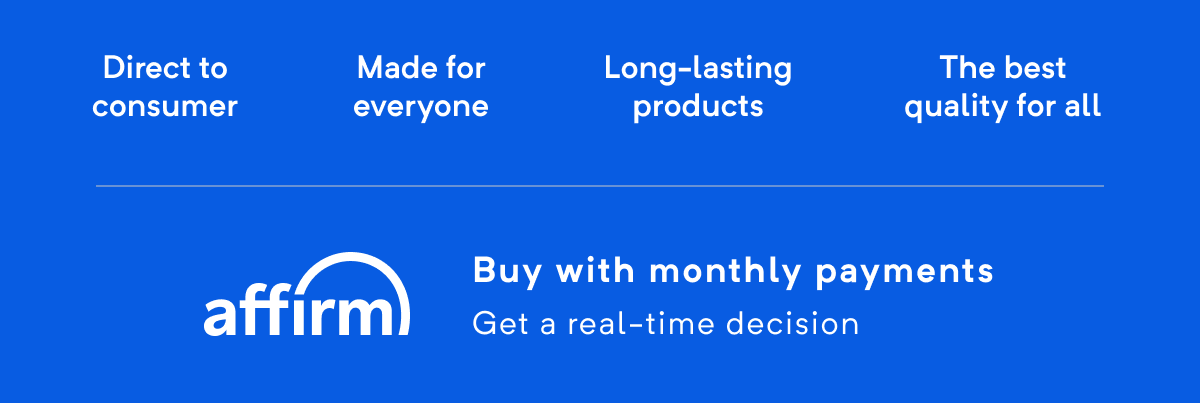 Direct to consumer

Made for everyone

Long-lasting products

The best quality for all

affirm

Buy with monthly payments

Get a real-time decision